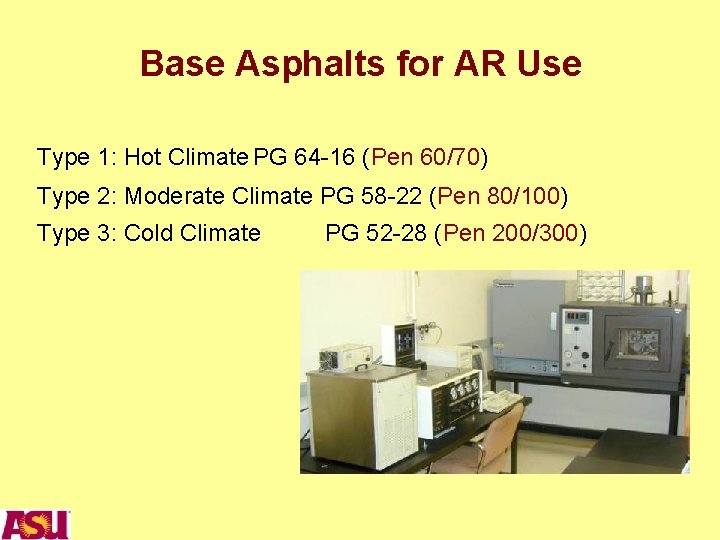 Base Asphalts for AR Use

Type 1: Hot Climate PG 64-16 (Pen 60/70)

Type 2: Moderate Climate PG 58-22 (Pen 80/100)

Type 3: Cold Climate PG 52-28 (Pen 200/300)

ASU